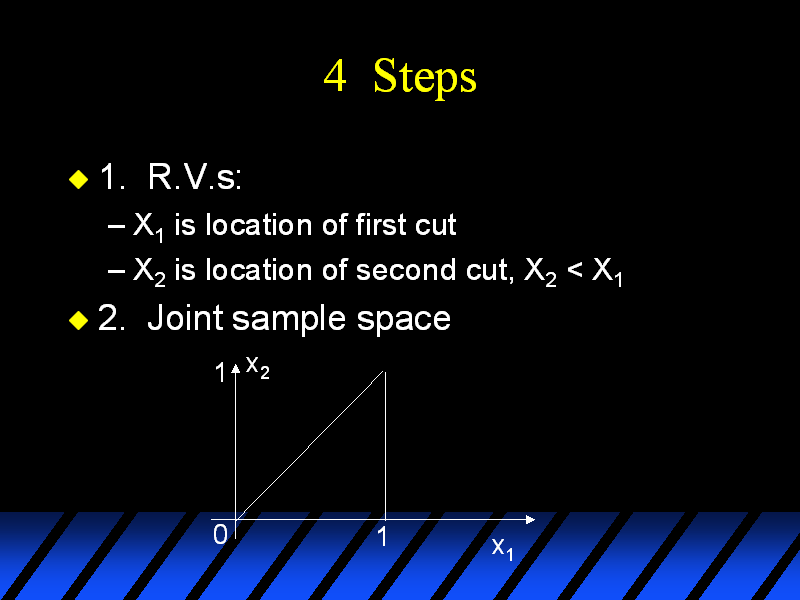 4 Steps

1. R.V.s:

– $X_1$ is location of first cut

– $X_2$ is location of second cut, $X_2 < X_1$

2. Joint sample space

1 $x_2$

0

1

$x_1$